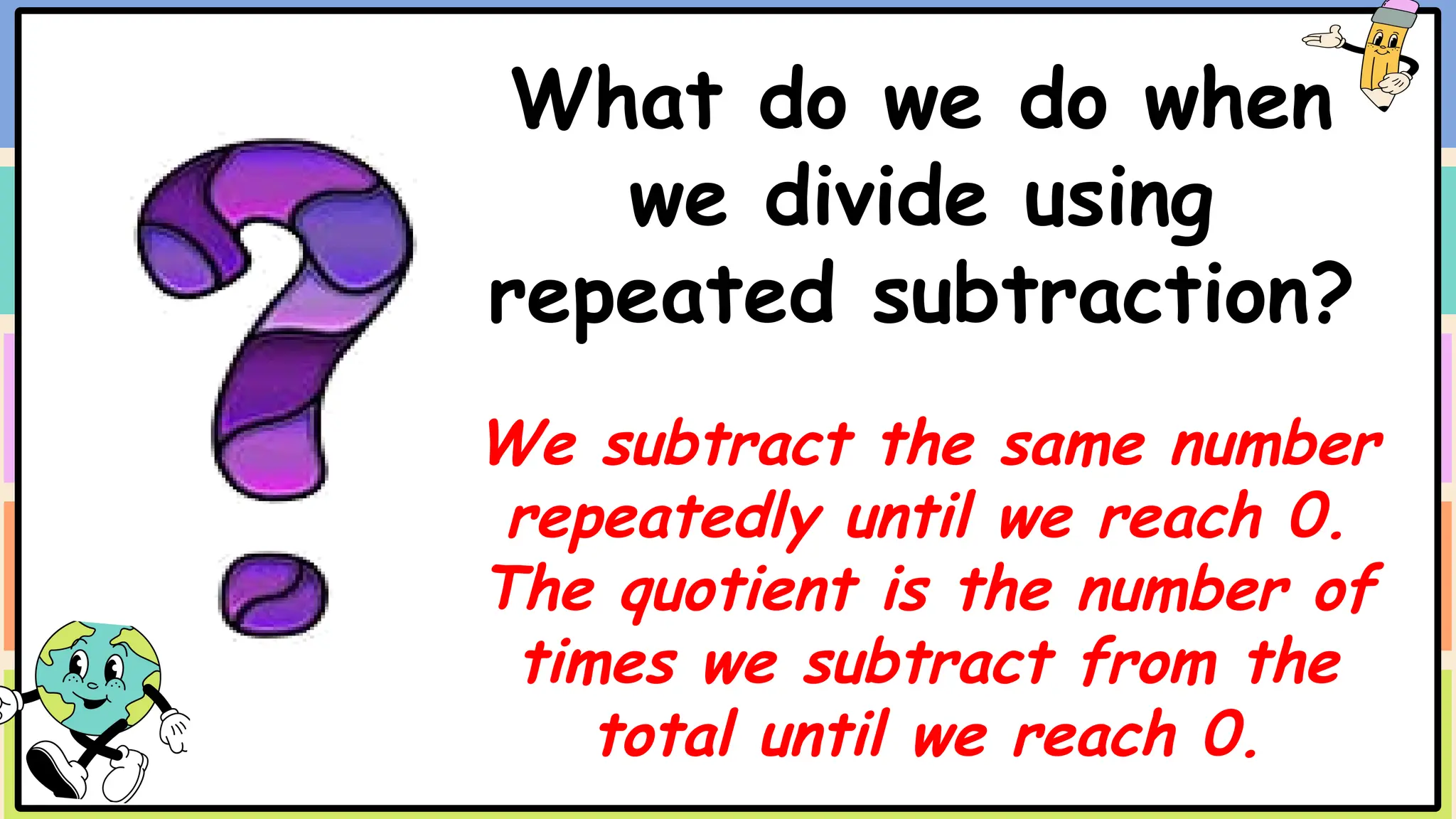 What do we do when we divide using repeated subtraction?

We subtract the same number repeatedly until we reach 0. The quotient is the number of times we subtract from the total until we reach 0.